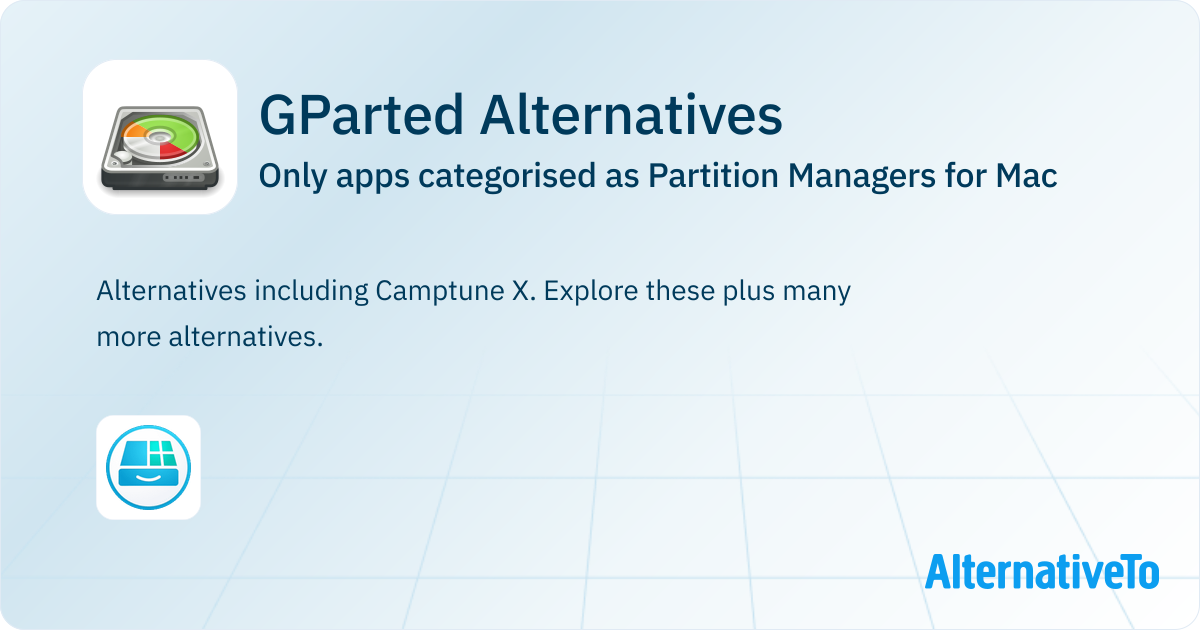 GParted Alternatives

Only apps categorised as Partition Managers for Mac

Alternatives including Camptune X. Explore these plus many more alternatives.

AlternativeTo